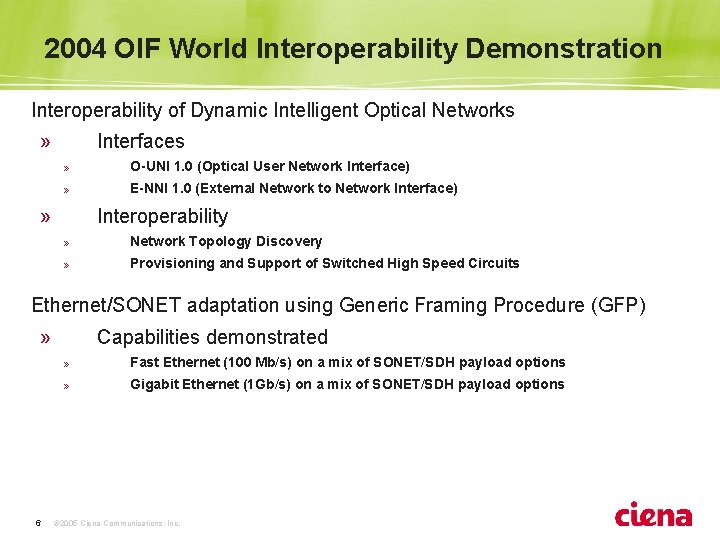 2004 OIF World Interoperability Demonstration

Interoperability of Dynamic Intelligent Optical Networks

» Interfaces

» O-UNI 1.0 (Optical User Network Interface)

» E-NNI 1.0 (External Network to Network Interface)

» Interoperability

» Network Topology Discovery

» Provisioning and Support of Switched High Speed Circuits

Ethernet/SONET adaptation using Generic Framing Procedure (GFP)

» Capabilities demonstrated

» Fast Ethernet (100 Mb/s) on a mix of SONET/SDH payload options

» Gigabit Ethernet (1Gb/s) on a mix of SONET/SDH payload options

6 ©2005 Ciena Communications, Inc.

ciena